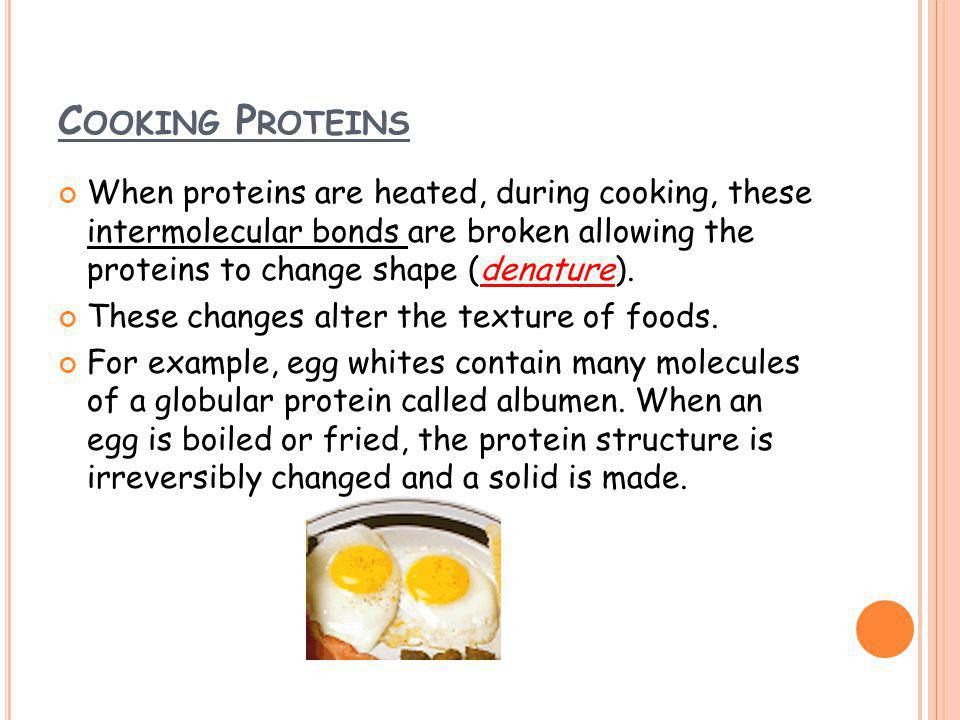 COOKING PROTEINS

When proteins are heated, during cooking, these intermolecular bonds are broken allowing the proteins to change shape (denature).

These changes alter the texture of foods.

For example, egg whites contain many molecules of a globular protein called albumen. When an egg is boiled or fried, the protein structure is irreversibly changed and a solid is made.